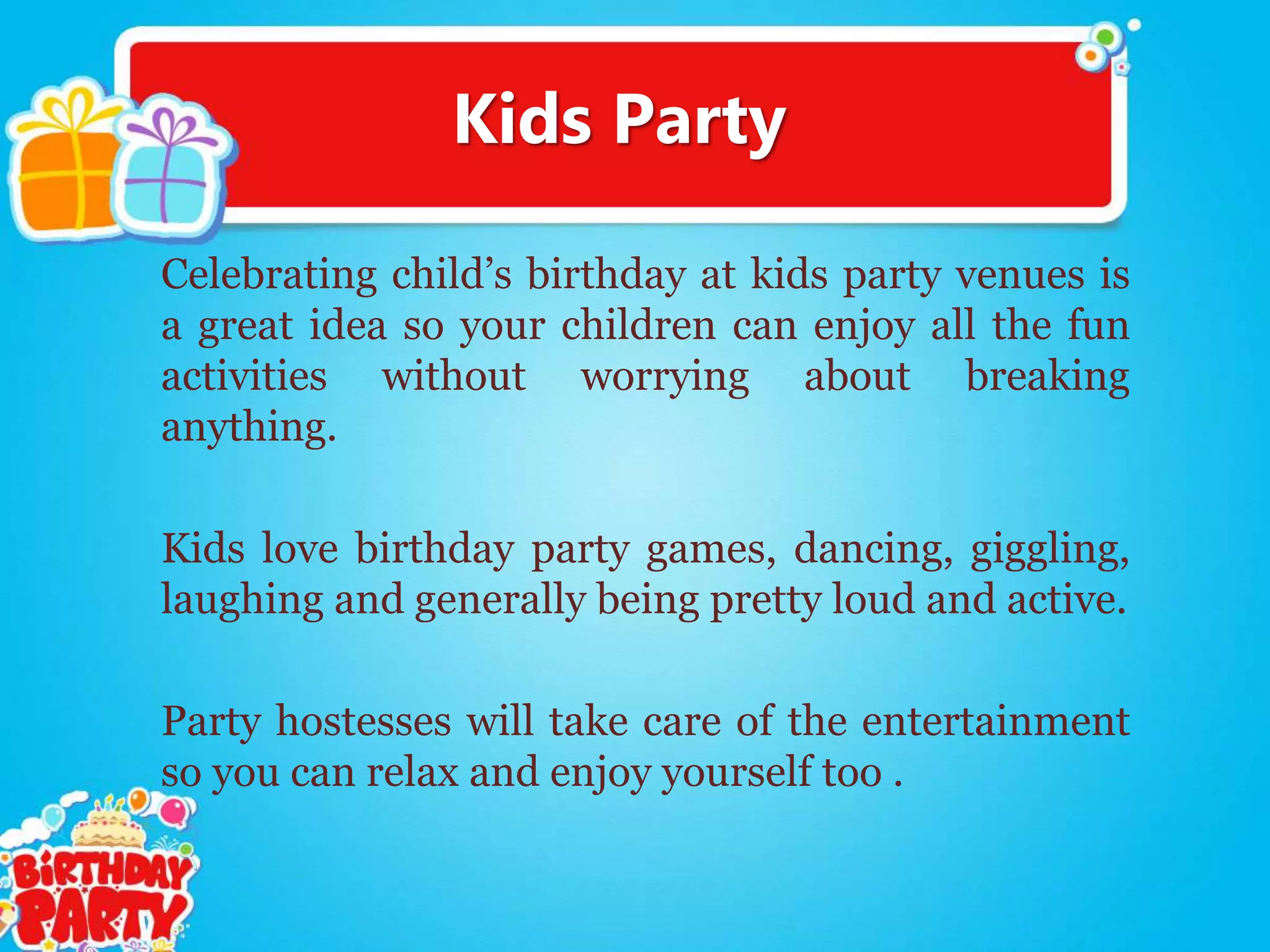 Kids Party

Celebrating child’s birthday at kids party venues is a great idea so your children can enjoy all the fun activities without worrying about breaking anything.

Kids love birthday party games, dancing, giggling, laughing and generally being pretty loud and active.

Party hostesses will take care of the entertainment so you can relax and enjoy yourself too .

BIRTHDAY PARTY